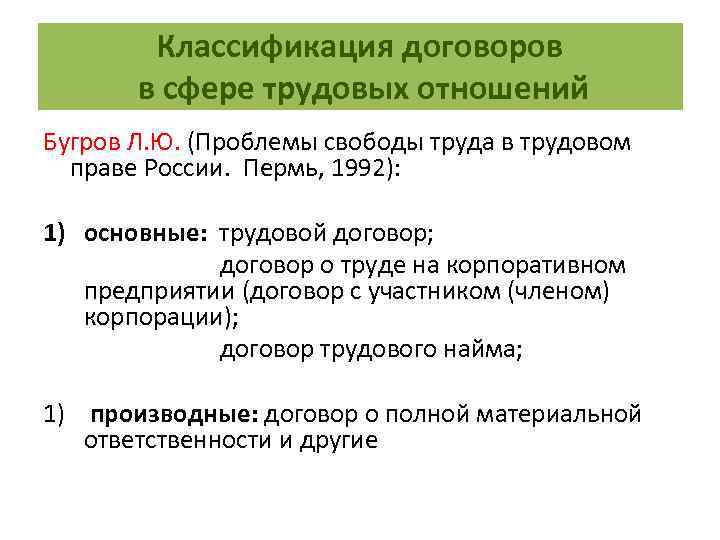 Классификация договоров
в сфере трудовых отношений

Бугров Л.Ю. (Проблемы свободы труда в трудовом праве России. Пермь, 1992):

1) основные: трудовой договор;
договор о труде на корпоративном предприятии (договор с участником (членом) корпорации);
договор трудового найма;

1) производные: договор о полной материальной ответственности и другие